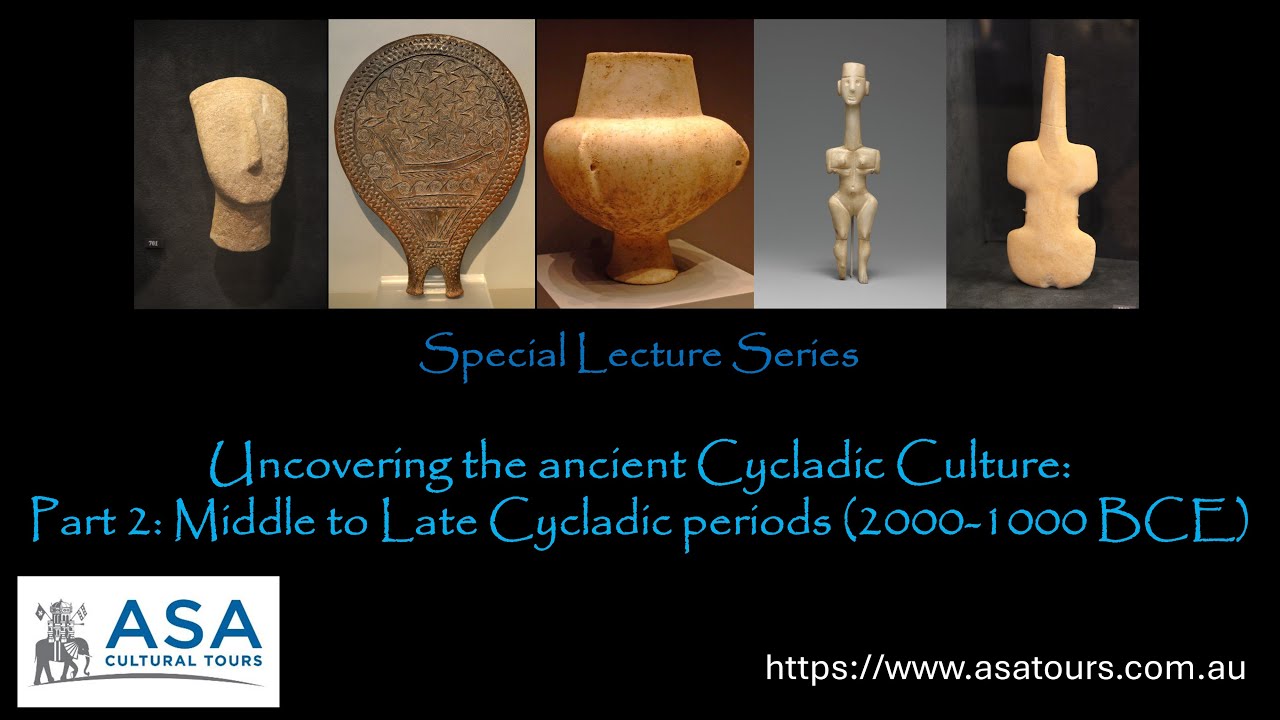 Special Lecture Series

Uncovering the ancient Cycladic Culture:
Part 2: Middle to Late Cycladic periods (2000-1000 BCE)

ASA
CULTURAL TOURS

https://www.asatours.com.au